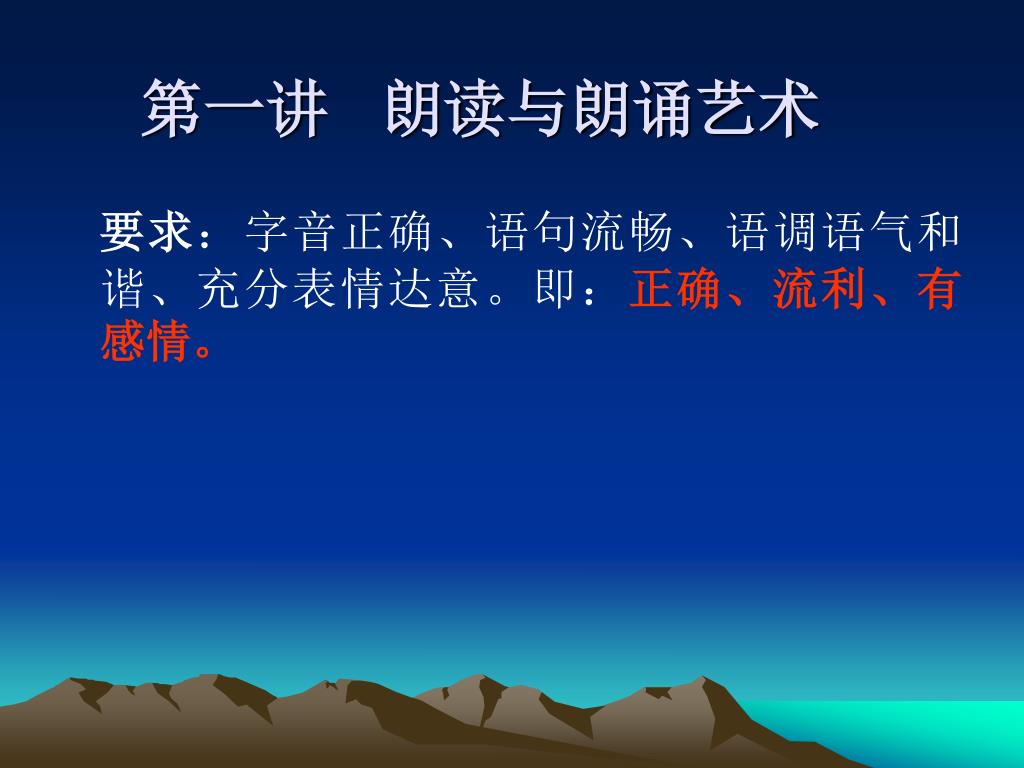 第一讲　朗读与朗诵艺术

要求：字音正确、语句流畅、语调语气和谐、充分表情达意。即：正确、流利、有感情。